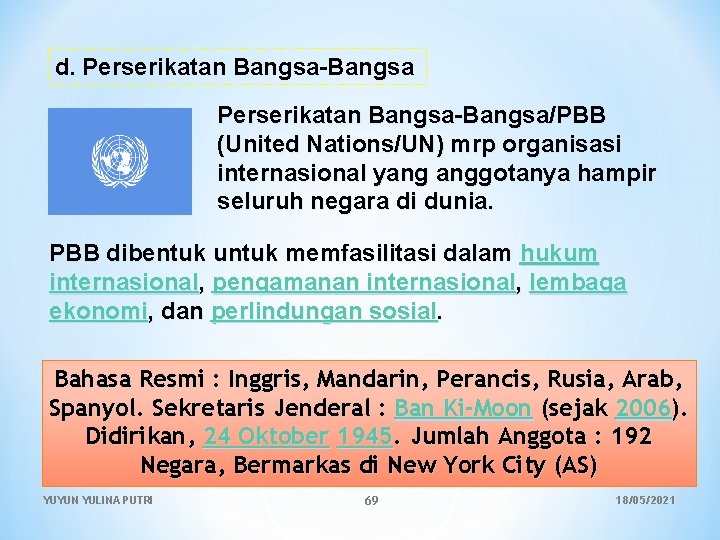 d. Perserikatan Bangsa-Bangsa

Perserikatan Bangsa-Bangsa/PBB (United Nations/UN) mrp organisasi internasional yang anggotanya hampir seluruh negara di dunia.

PBB dibentuk untuk memfasilitasi dalam hukum internasional, pengamanan internasional, lembaga ekonomi, dan perlindungan sosial.

Bahasa Resmi : Inggris, Mandarin, Perancis, Rusia, Arab, Spanyol. Sekretaris Jenderal : Ban Ki-Moon (sejak 2006). Didirikan, 24 Oktober 1945. Jumlah Anggota : 192 Negara, Bermarkas di New York City (AS)

YUYUN YULINA PUTRI

69

18/05/2021